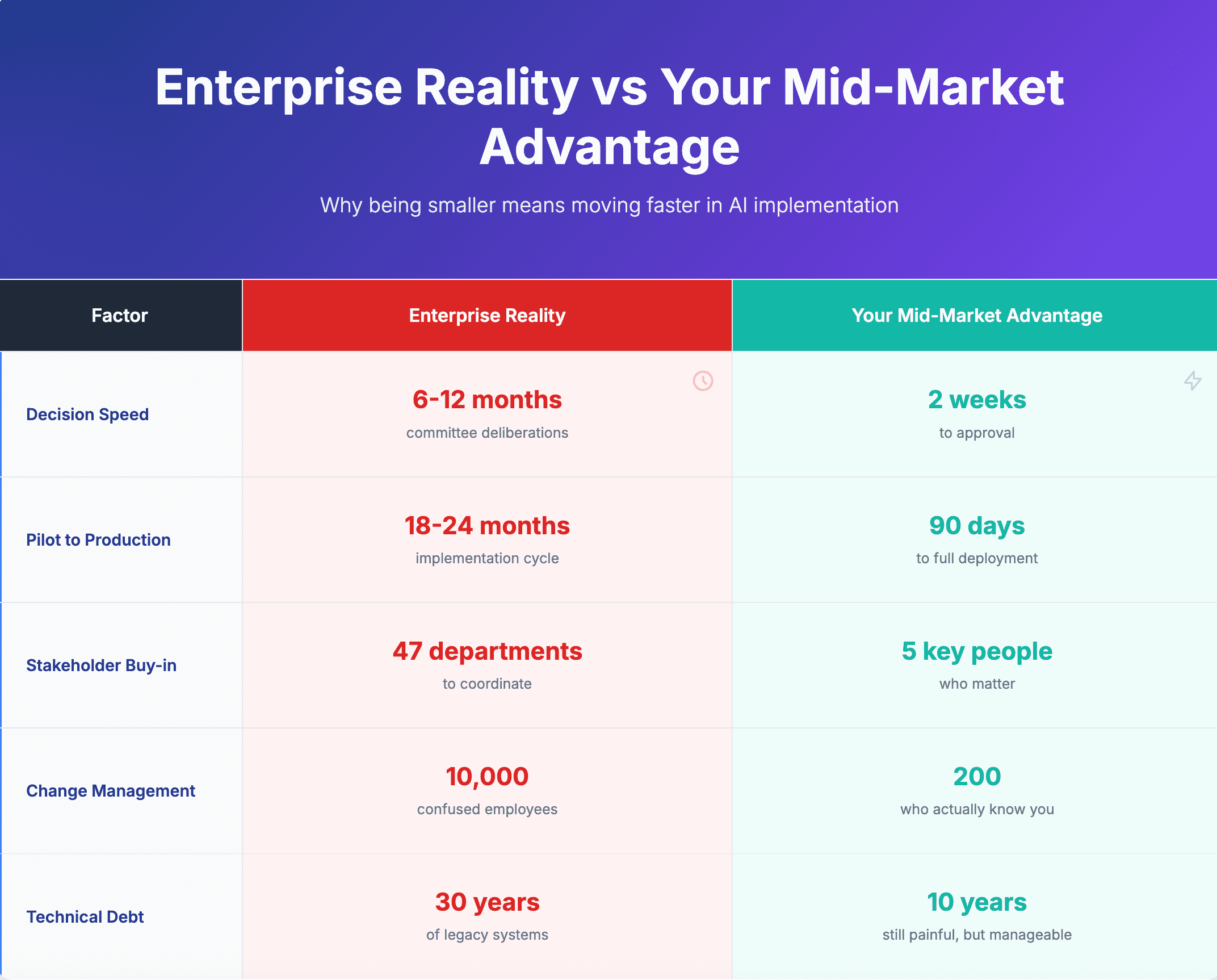 Enterprise Reality vs Your Mid-Market Advantage

Why being smaller means moving faster in AI implementation

| Factor | Enterprise Reality | Your Mid-Market Advantage |
|---|---|---|
| Decision Speed | 6-12 months committee deliberations | 2 weeks to approval |
| Pilot to Production | 18-24 months implementation cycle | 90 days to full deployment |
| Stakeholder Buy-in | 47 departments to coordinate | 5 key people who matter |
| Change Management | 10,000 confused employees | 200 who actually know you |
| Technical Debt | 30 years of legacy systems | 10 years still painful, but manageable |